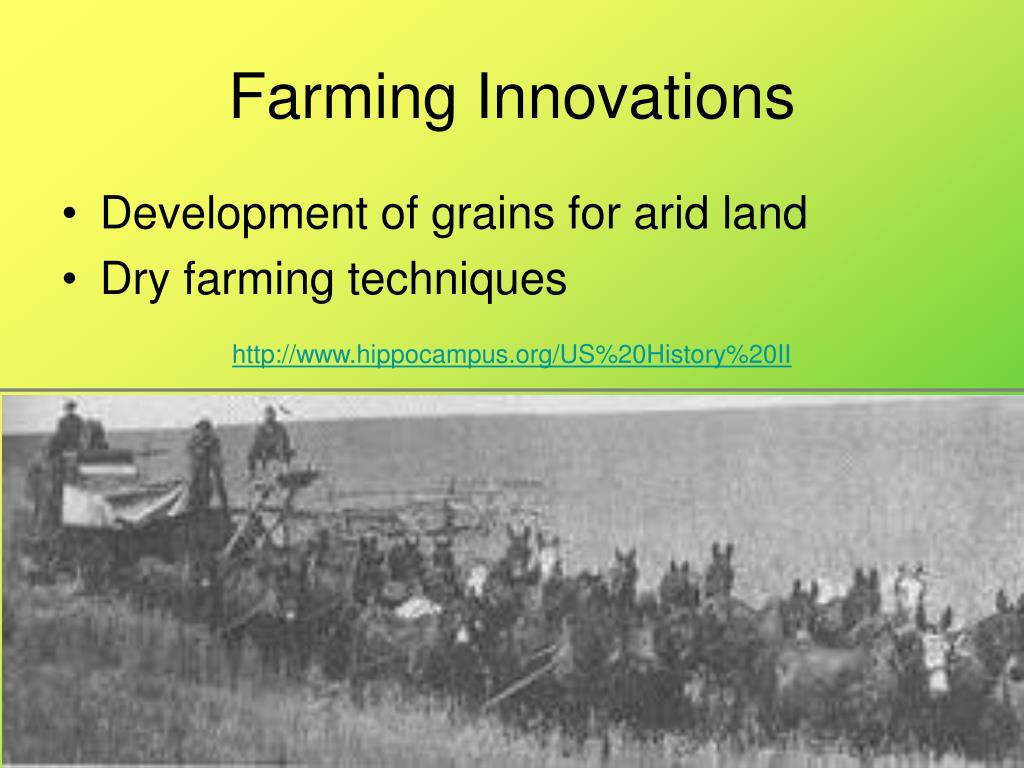 Farming Innovations

• Development of grains for arid land
• Dry farming techniques

http://www.hippocampus.org/US%20History%20II